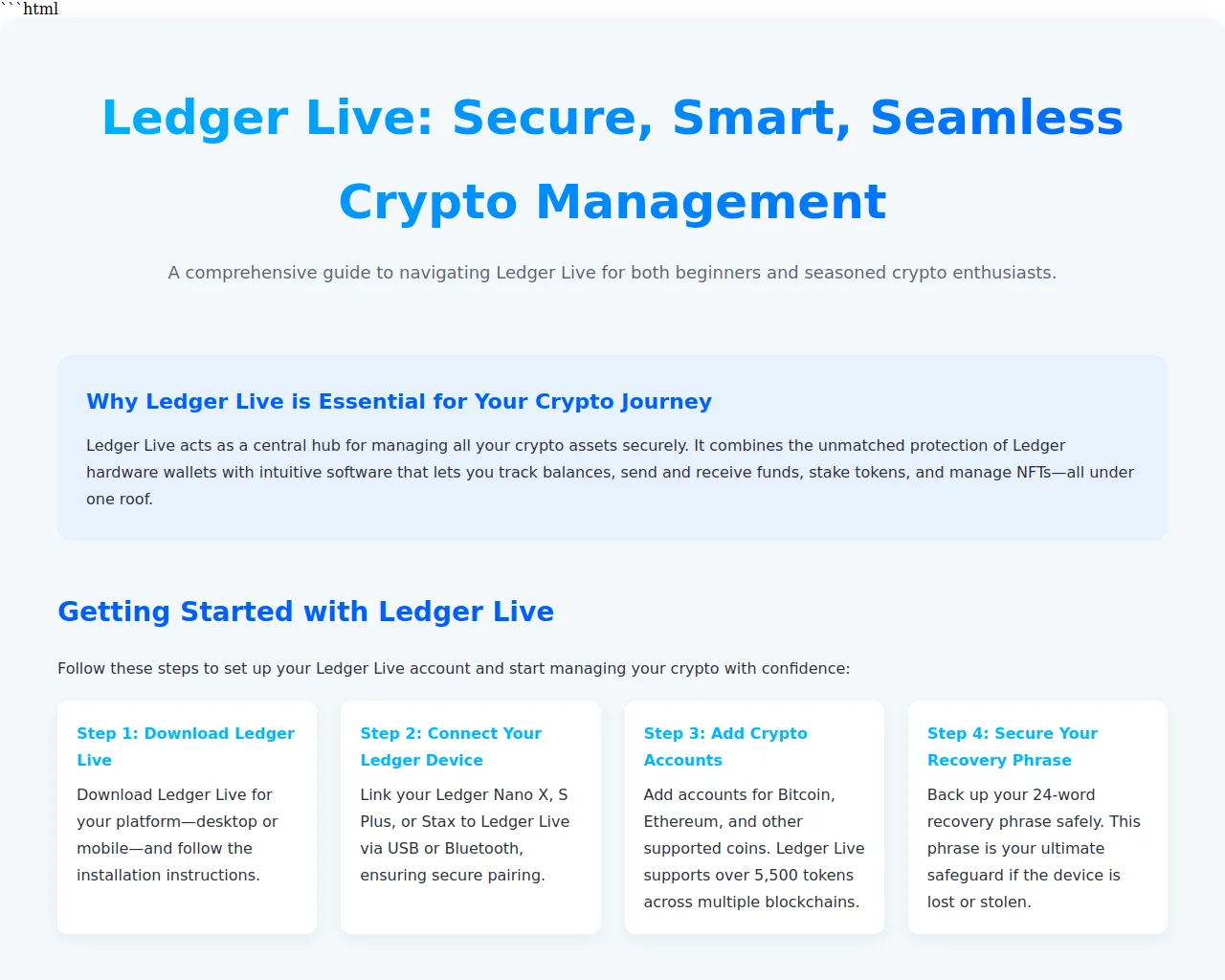 ```html

Ledger Live: Secure, Smart, Seamless Crypto Management

A comprehensive guide to navigating Ledger Live for both beginners and seasoned crypto enthusiasts.

Why Ledger Live is Essential for Your Crypto Journey

Ledger Live acts as a central hub for managing all your crypto assets securely. It combines the unmatched protection of Ledger hardware wallets with intuitive software that lets you track balances, send and receive funds, stake tokens, and manage NFTs—all under one roof.

Getting Started with Ledger Live

Follow these steps to set up your Ledger Live account and start managing your crypto with confidence:

Step 1: Download Ledger Live

Download Ledger Live for your platform—desktop or mobile—and follow the installation instructions.

Step 2: Connect Your Ledger Device

Link your Ledger Nano X, S Plus, or Stax to Ledger Live via USB or Bluetooth, ensuring secure pairing.

Step 3: Add Crypto Accounts

Add accounts for Bitcoin, Ethereum, and other supported coins. Ledger Live supports over 5,500 tokens across multiple blockchains.

Step 4: Secure Your Recovery Phrase

Back up your 24-word recovery phrase safely. This phrase is your ultimate safeguard if the device is lost or stolen.